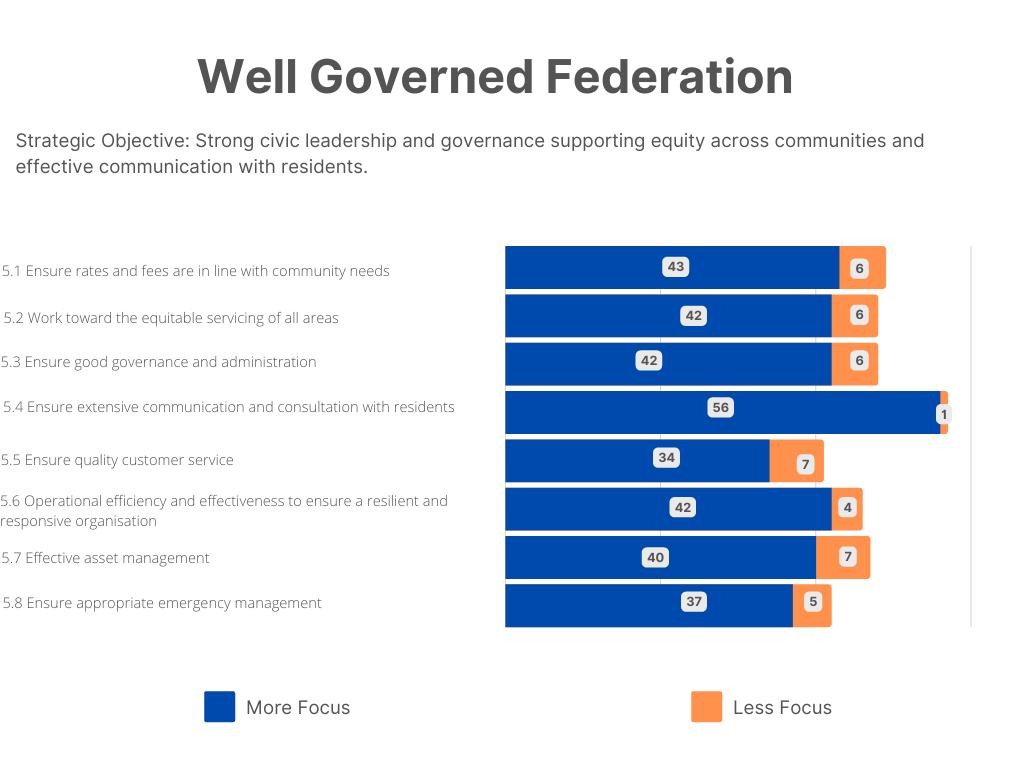 Well Governed Federation

Strategic Objective: Strong civic leadership and governance supporting equity across communities and effective communication with residents.

5.1 Ensure rates and fees are in line with community needs
43
6
5.2 Work toward the equitable servicing of all areas
42
6
5.3 Ensure good governance and administration
42
6
5.4 Ensure extensive communication and consultation with residents
56
1
5.5 Ensure quality customer service
34
7
5.6 Operational efficiency and effectiveness to ensure a resilient and responsive organisation
42
4
5.7 Effective asset management
40
7
5.8 Ensure appropriate emergency management
37
5

More Focus
Less Focus